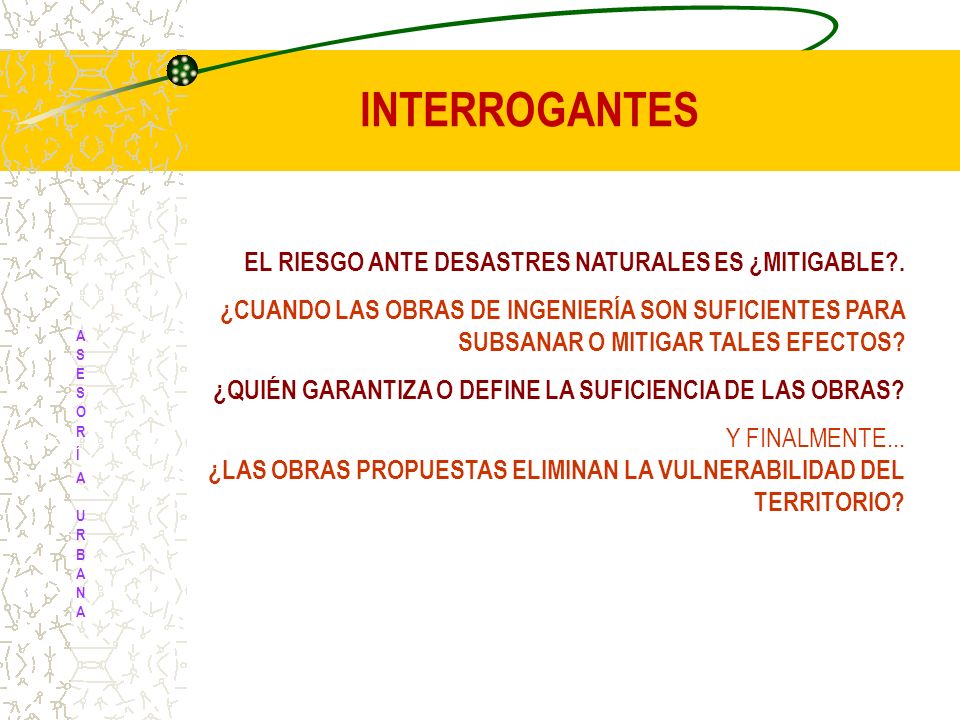 INTERROGANTES

ASESORÍA URBANA

EL RIESGO ANTE DESASTRES NATURALES ES ¿MITIGABLE?.

¿CUANDO LAS OBRAS DE INGENIERÍA SON SUFICIENTES PARA SUBSANAR O MITIGAR TALES EFECTOS?

¿QUIÉN GARANTIZA O DEFINE LA SUFICIENCIA DE LAS OBRAS?

Y FINALMENTE...
¿LAS OBRAS PROPUESTAS ELIMINAN LA VULNERABILIDAD DEL TERRITORIO?